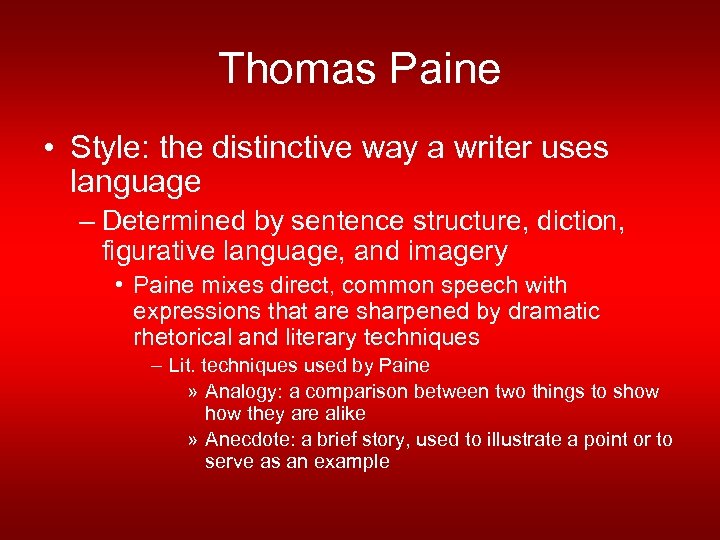 Thomas Paine

• Style: the distinctive way a writer uses language

– Determined by sentence structure, diction, figurative language, and imagery

• Paine mixes direct, common speech with expressions that are sharpened by dramatic rhetorical and literary techniques

– Lit. techniques used by Paine

» Analogy: a comparison between two things to show how they are alike

» Anecdote: a brief story, used to illustrate a point or to serve as an example